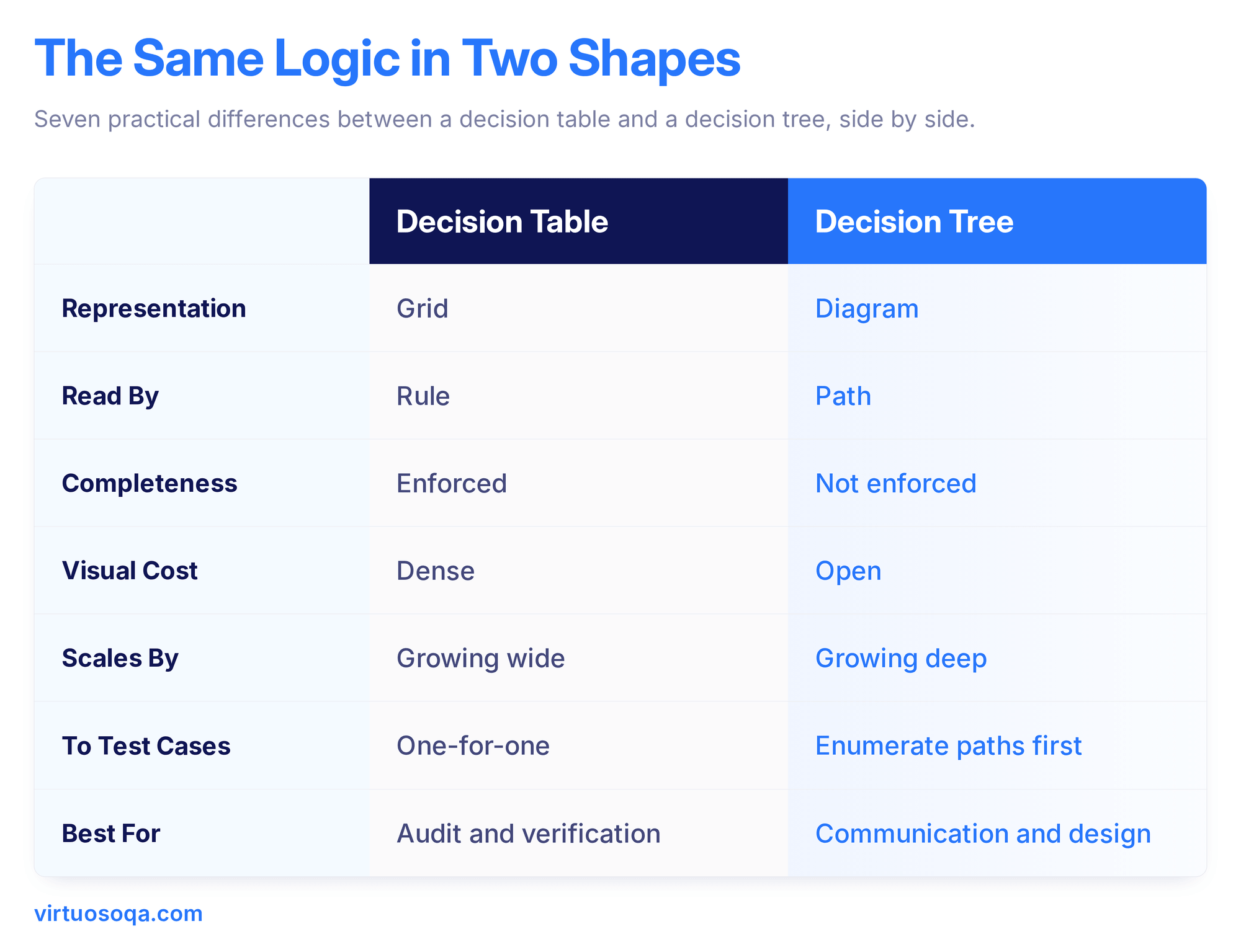 The Same Logic in Two Shapes

Seven practical differences between a decision table and a decision tree, side by side.

| | Decision Table | Decision Tree |
|---|---|---|
| Representation | Grid | Diagram |
| Read By | Rule | Path |
| Completeness | Enforced | Not enforced |
| Visual Cost | Dense | Open |
| Scales By | Growing wide | Growing deep |
| To Test Cases | One-for-one | Enumerate paths first |
| Best For | Audit and verification | Communication and design |

virtuosoqa.com